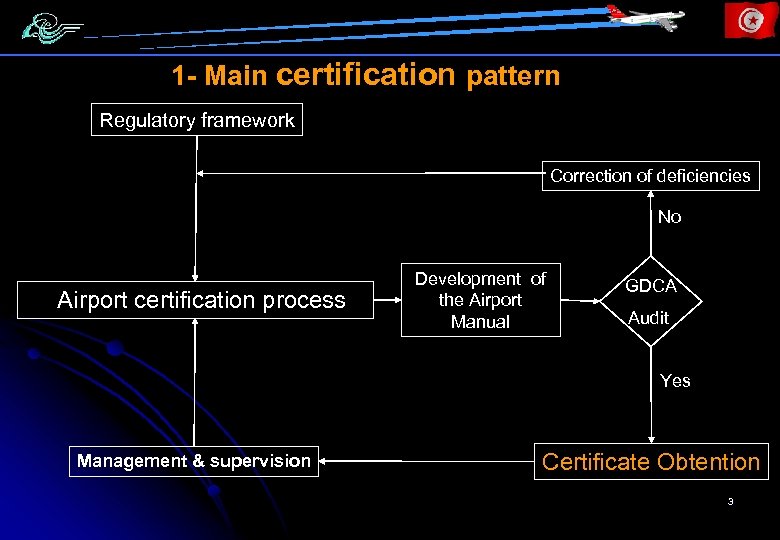 1- Main certification pattern

Regulatory framework

Correction of deficiencies

No

Airport certification process

Development of the Airport Manual

GDCA Audit

Yes

Management & supervision

Certificate Obtention

3